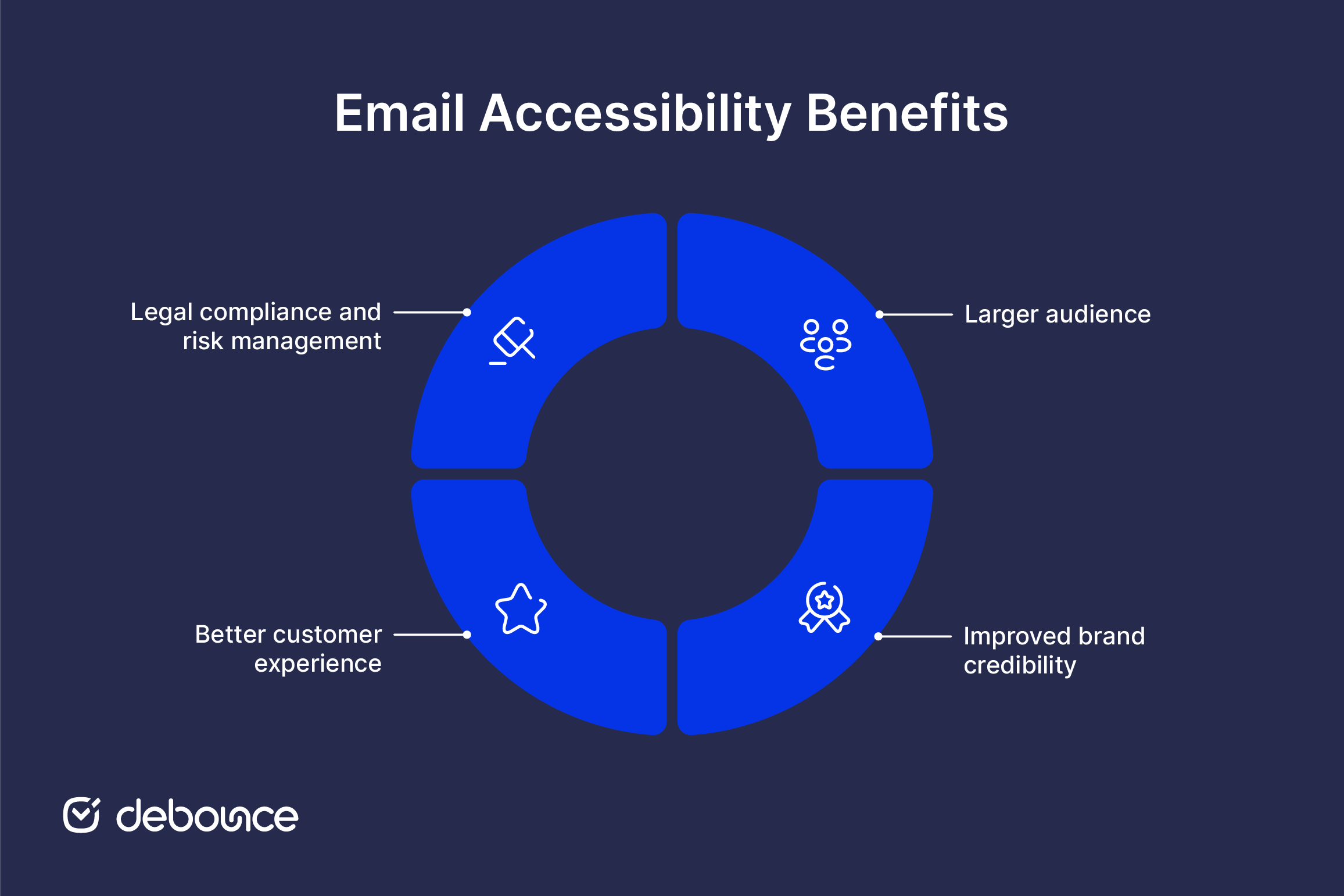 Email Accessibility Benefits

Legal compliance and risk management

Larger audience

Better customer experience

Improved brand credibility

debounce